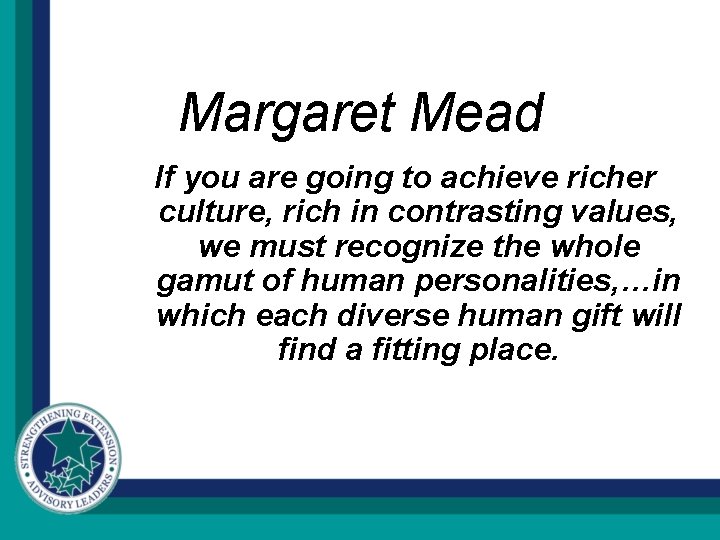 Margaret Mead

If you are going to achieve richer culture, rich in contrasting values, we must recognize the whole gamut of human personalities,…in which each diverse human gift will find a fitting place.

STRENGTHENING EXTENSION ADVISORY LEADERS